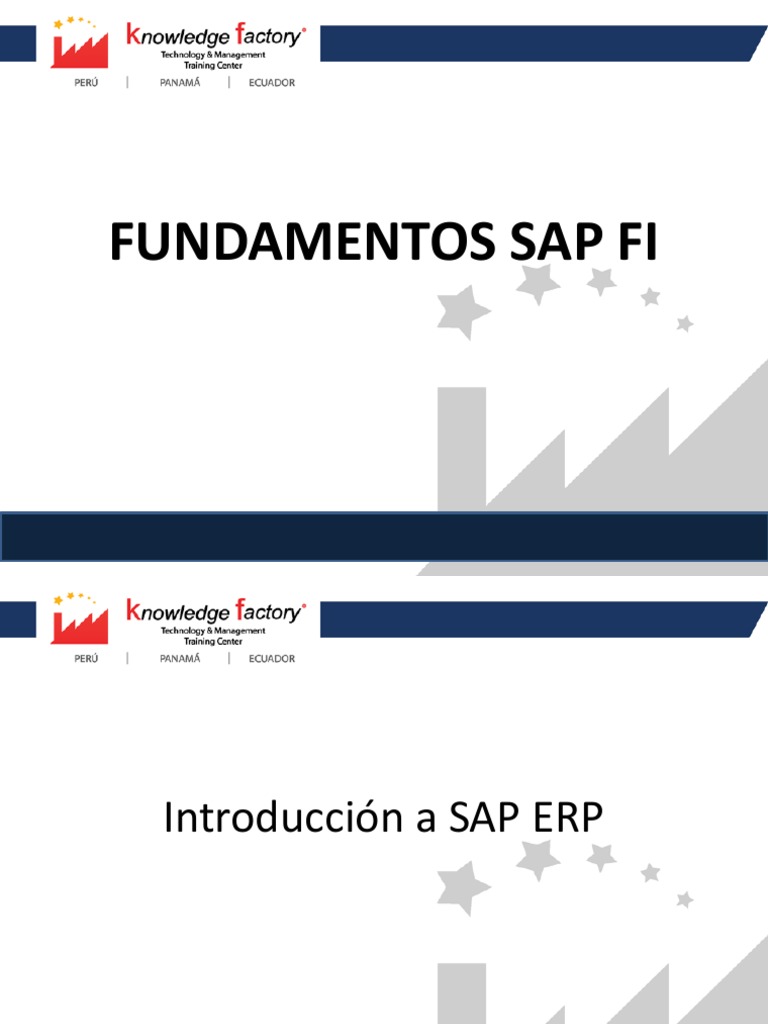 Knowledge factory®
Technology & Management Training Center
PERÚ | PANAMÁ | ECUADOR

FUNDAMENTOS SAP FI

Knowledge factory®
Technology & Management Training Center
PERÚ | PANAMÁ | ECUADOR

Introducción a SAP ERP